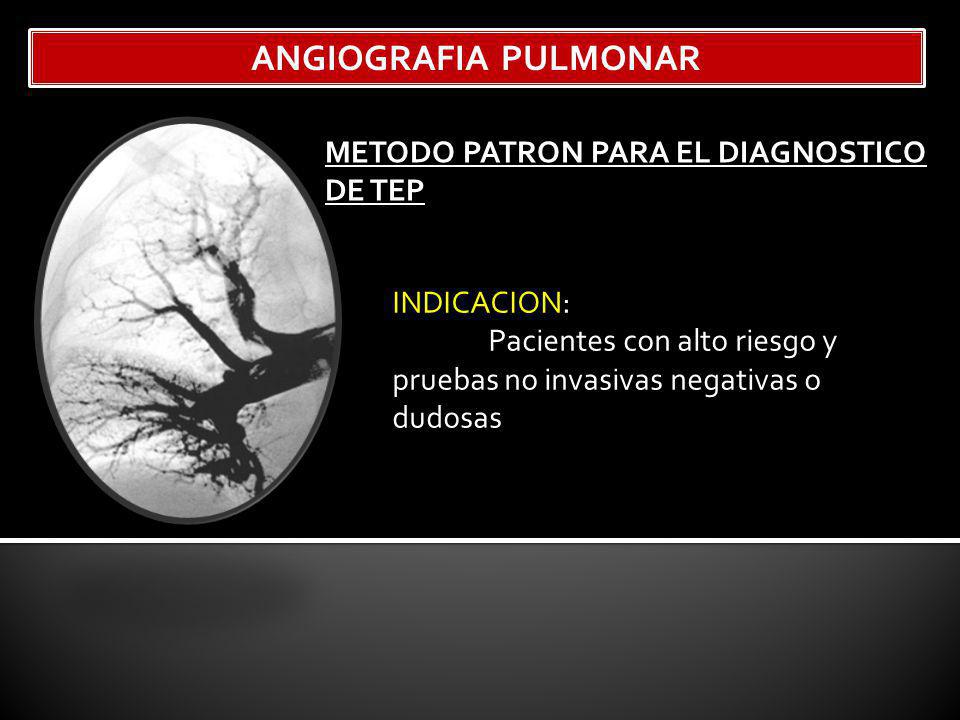 ANGIOGRAFIA PULMONAR

METODO PATRON PARA EL DIAGNOSTICO DE TEP

INDICACION:
Pacientes con alto riesgo y pruebas no invasivas negativas o dudosas